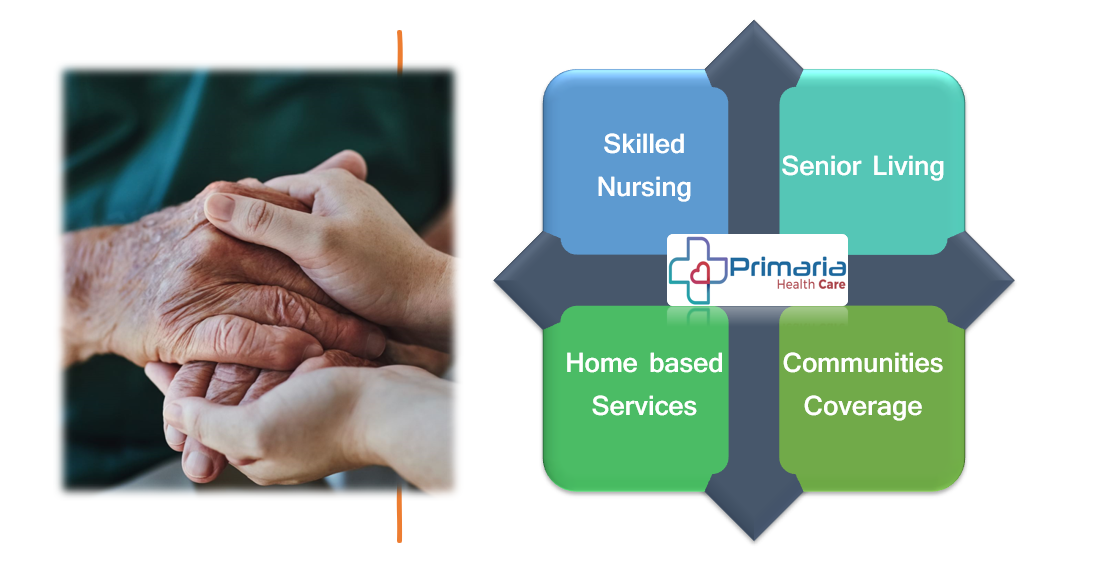 Skilled Nursing

Senior Living

Primaria Health Care

Home based Services

Communities Coverage